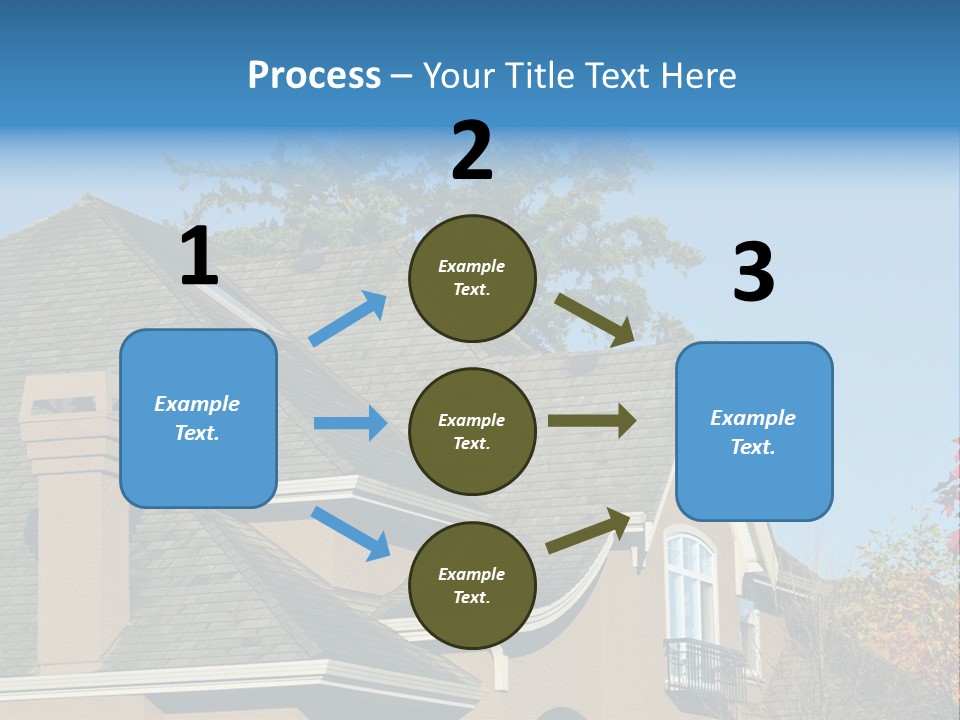 Process – Your Title Text Here

1

Example Text.

2

Example Text.

Example Text.

Example Text.

3

Example Text.